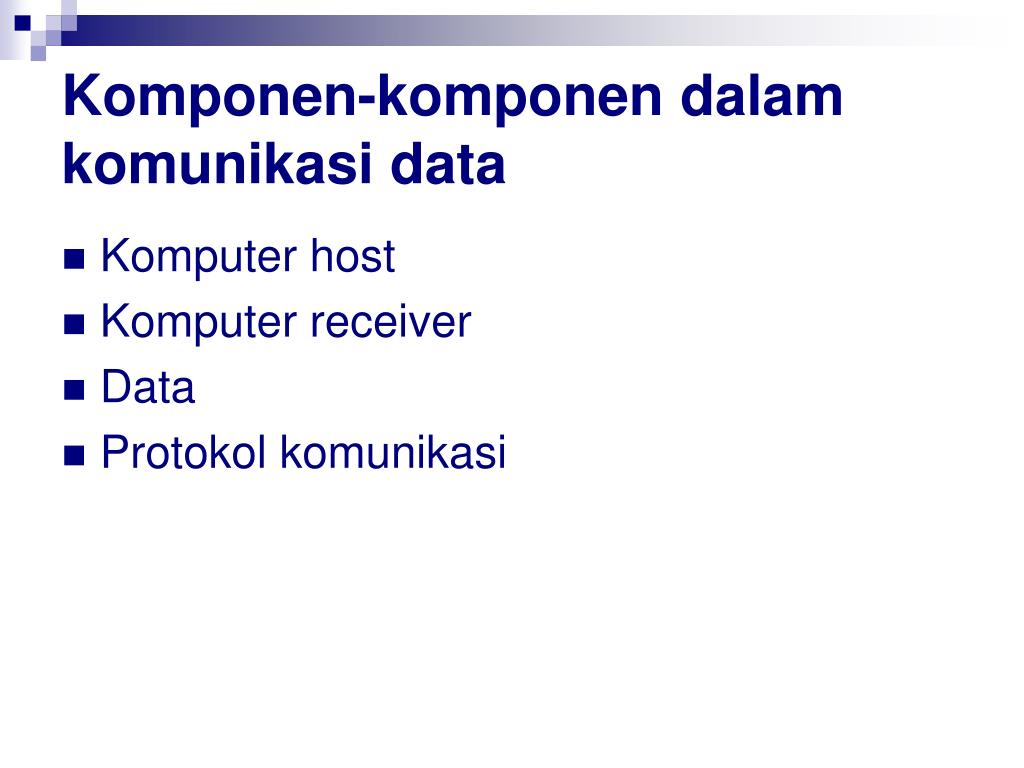 Komponen-komponen dalam komunikasi data

- Komputer host
- Komputer receiver
- Data
- Protokol komunikasi